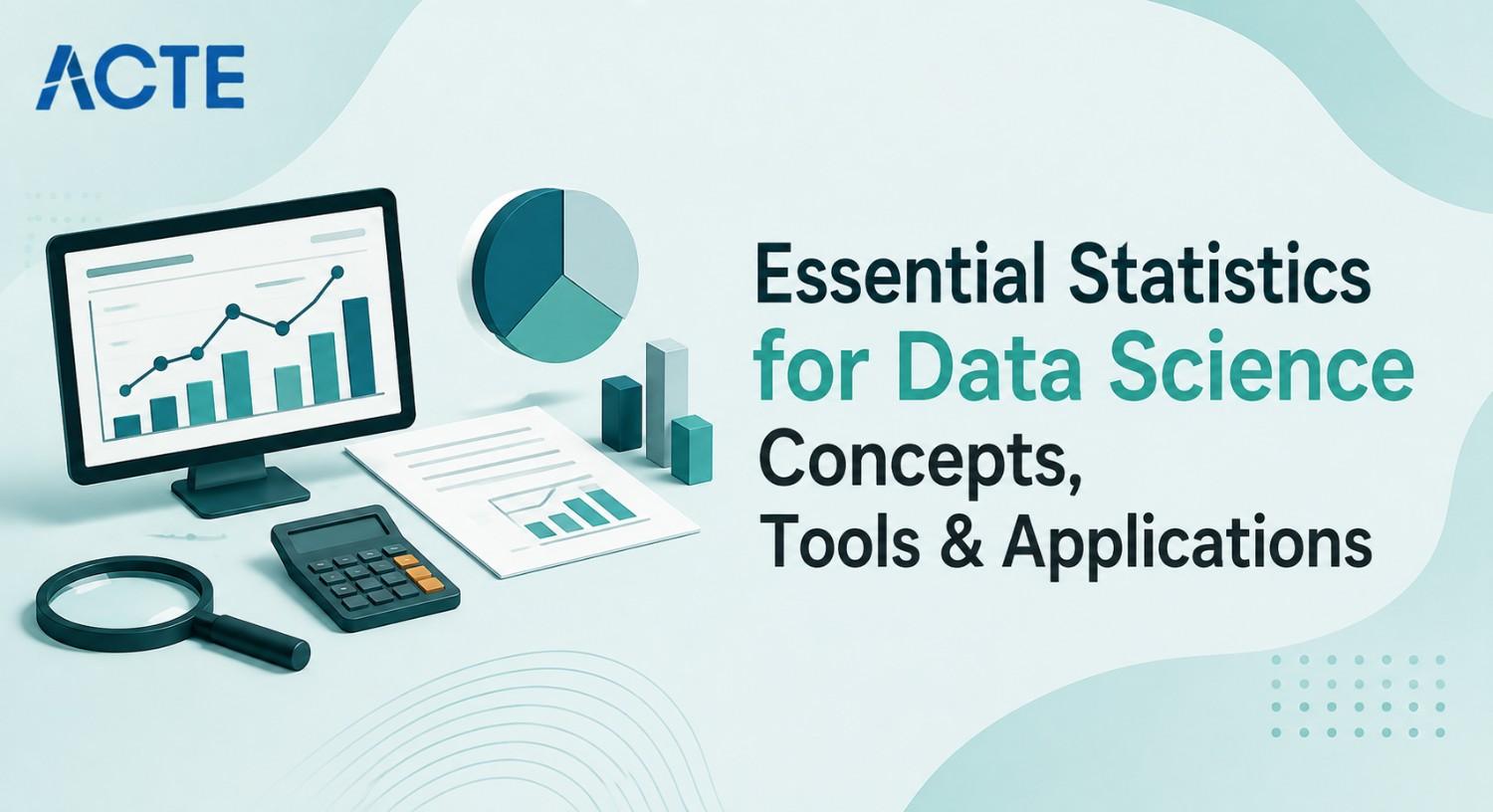 ACTE

Essential Statistics
for Data Science
Concepts,
Tools & Applications